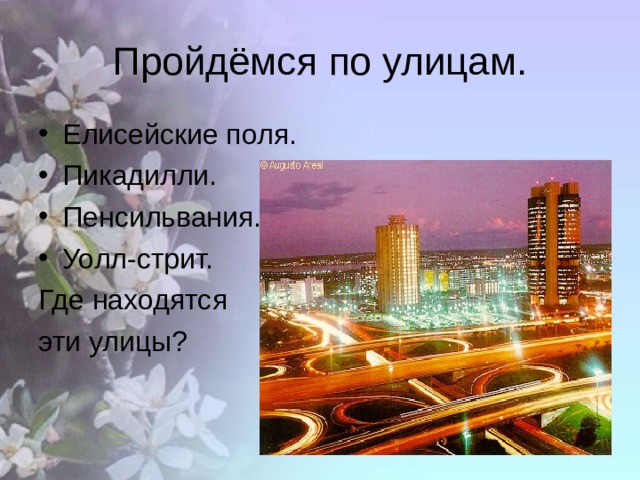 Пройдёмся по улицам.

• Елисейские поля.
• Пикадилли.
• Пенсильвания.
• Уолл-стрит.

Где находятся эти улицы?

© Augusto Areal